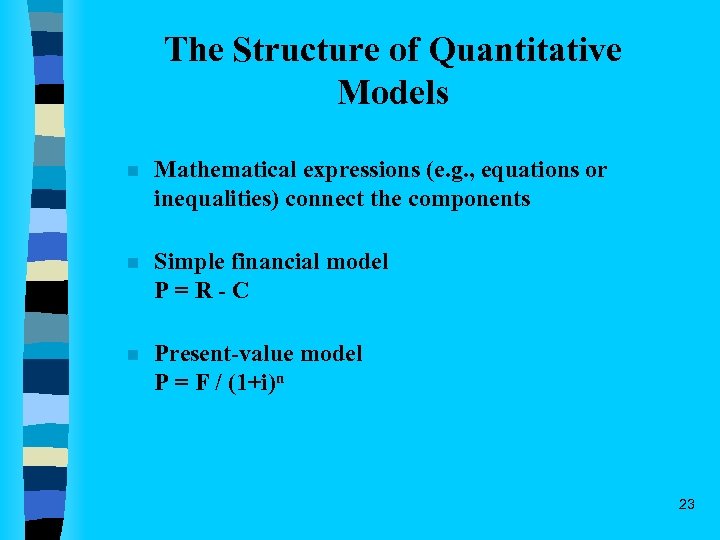 The Structure of Quantitative Models

- Mathematical expressions (e.g., equations or inequalities) connect the components

- Simple financial model
$P = R - C$

- Present-value model
$P = F / (1+i)^n$

23